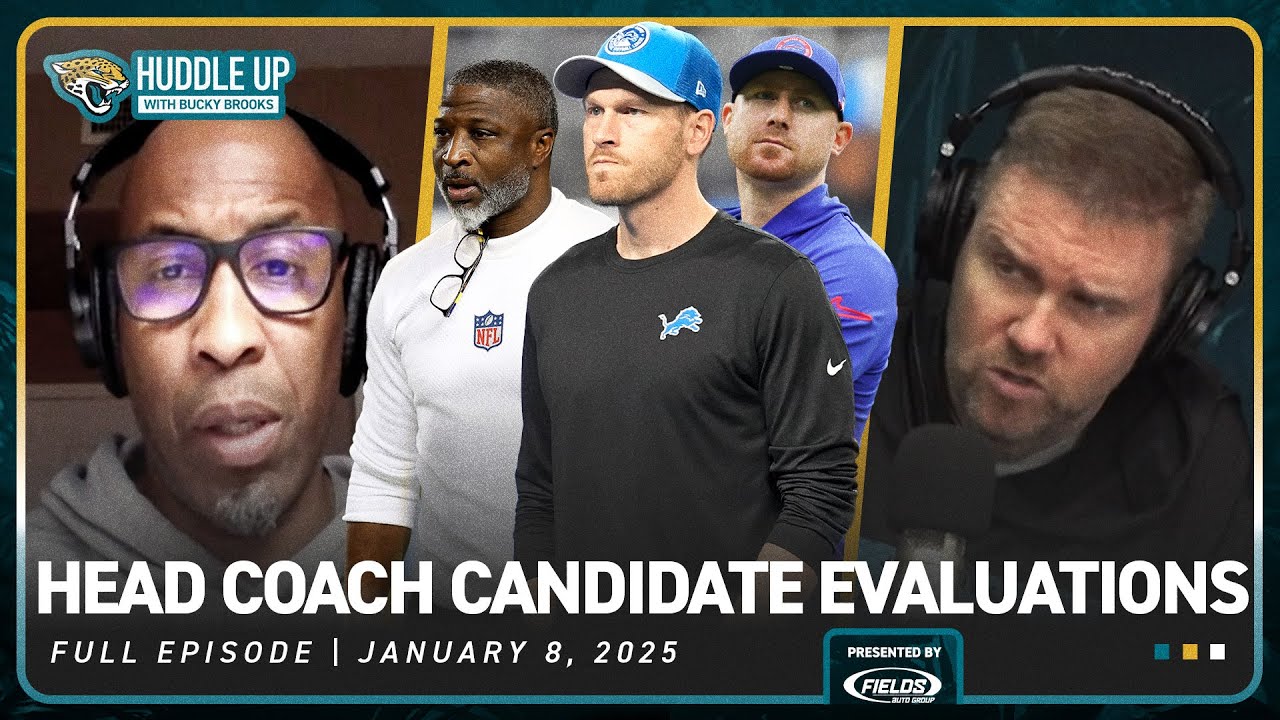 HUDDLE UP
WITH BUCKY BROOKS

NFL

HEAD COACH CANDIDATE EVALUATIONS

FULL EPISODE | JANUARY 8, 2025

PRESENTED BY
FIELDS
AUTO GROUP